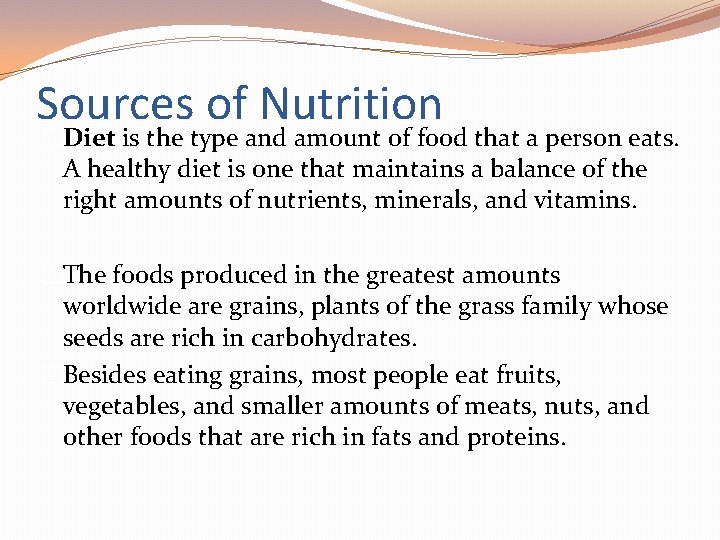 Sources of Nutrition

Diet is the type and amount of food that a person eats. A healthy diet is one that maintains a balance of the right amounts of nutrients, minerals, and vitamins.

The foods produced in the greatest amounts worldwide are grains, plants of the grass family whose seeds are rich in carbohydrates.

Besides eating grains, most people eat fruits, vegetables, and smaller amounts of meats, nuts, and other foods that are rich in fats and proteins.